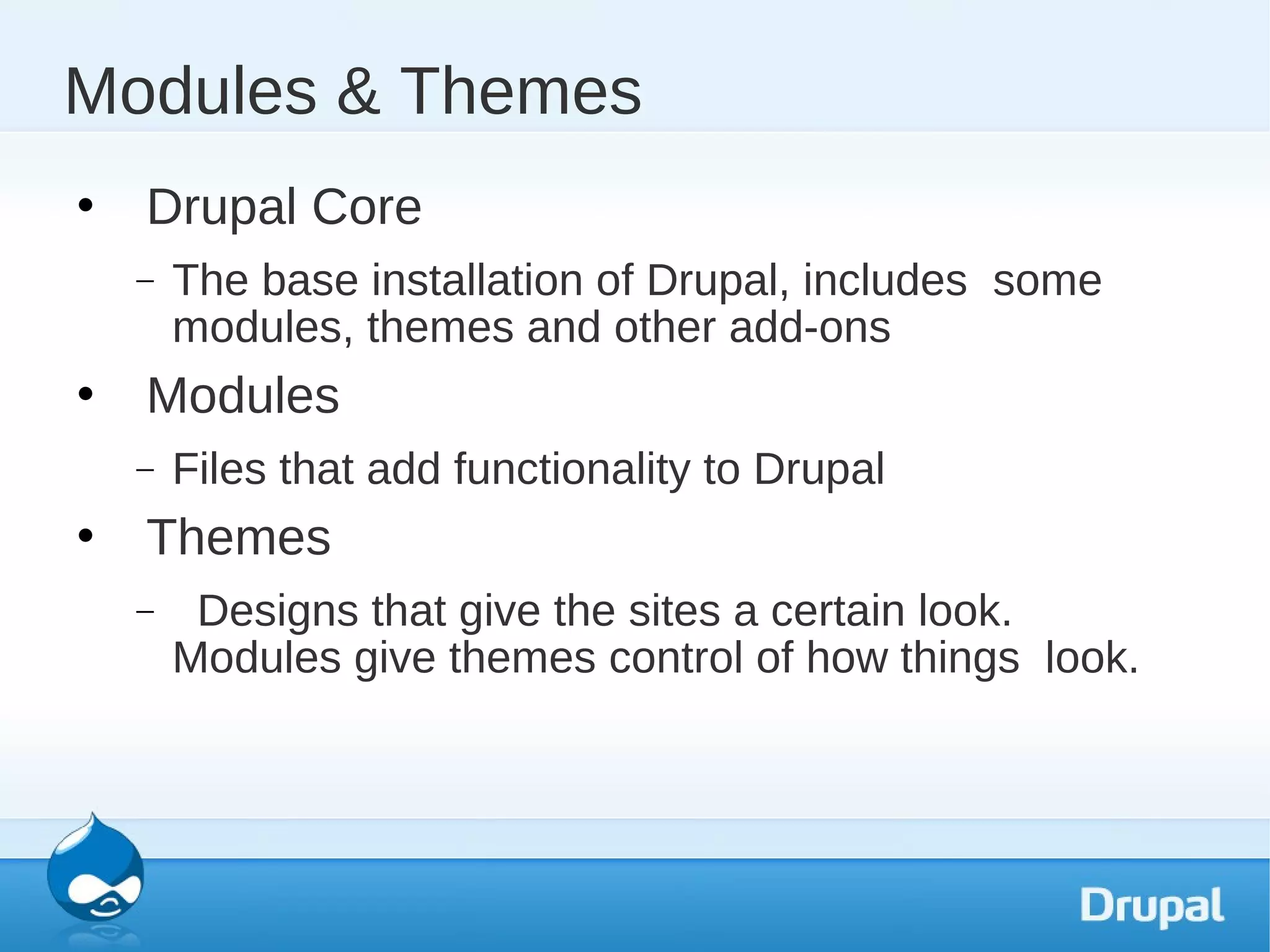 Modules & Themes

• Drupal Core

– The base installation of Drupal, includes some modules, themes and other add-ons

• Modules

– Files that add functionality to Drupal

• Themes

– Designs that give the sites a certain look. Modules give themes control of how things look.

Drupal